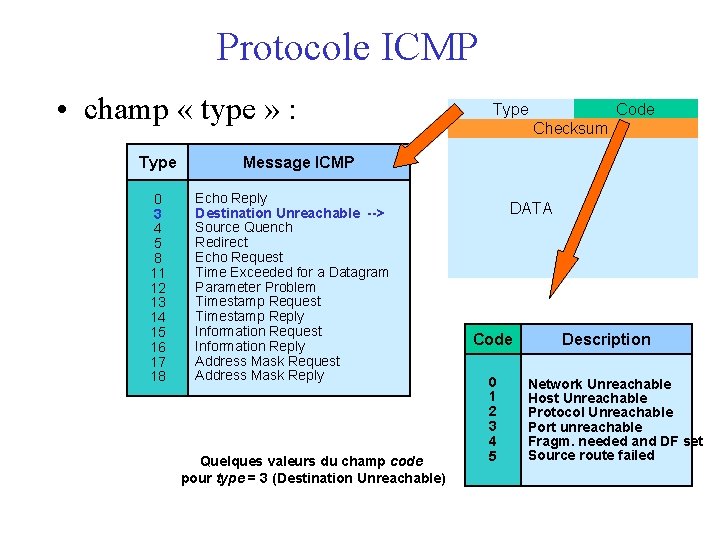 Protocole ICMP

• champ « type » :

| Type | Message ICMP |
|---|---|
| 0 | Echo Reply |
| 3 | Destination Unreachable --> |
| 4 | Source Quench |
| 5 | Redirect |
| 8 | Echo Request |
| 11 | Time Exceeded for a Datagram |
| 12 | Parameter Problem |
| 13 | Timestamp Request |
| 14 | Timestamp Reply |
| 15 | Information Request |
| 16 | Information Reply |
| 17 | Address Mask Request |
| 18 | Address Mask Reply |

Type Code
Checksum
DATA

| Code | Description |
|---|---|
| 0 | Network Unreachable |
| 1 | Host Unreachable |
| 2 | Protocol Unreachable |
| 3 | Port unreachable |
| 4 | Fragm. needed and DF set |
| 5 | Source route failed |

Quelques valeurs du champ code pour type = 3 (Destination Unreachable)